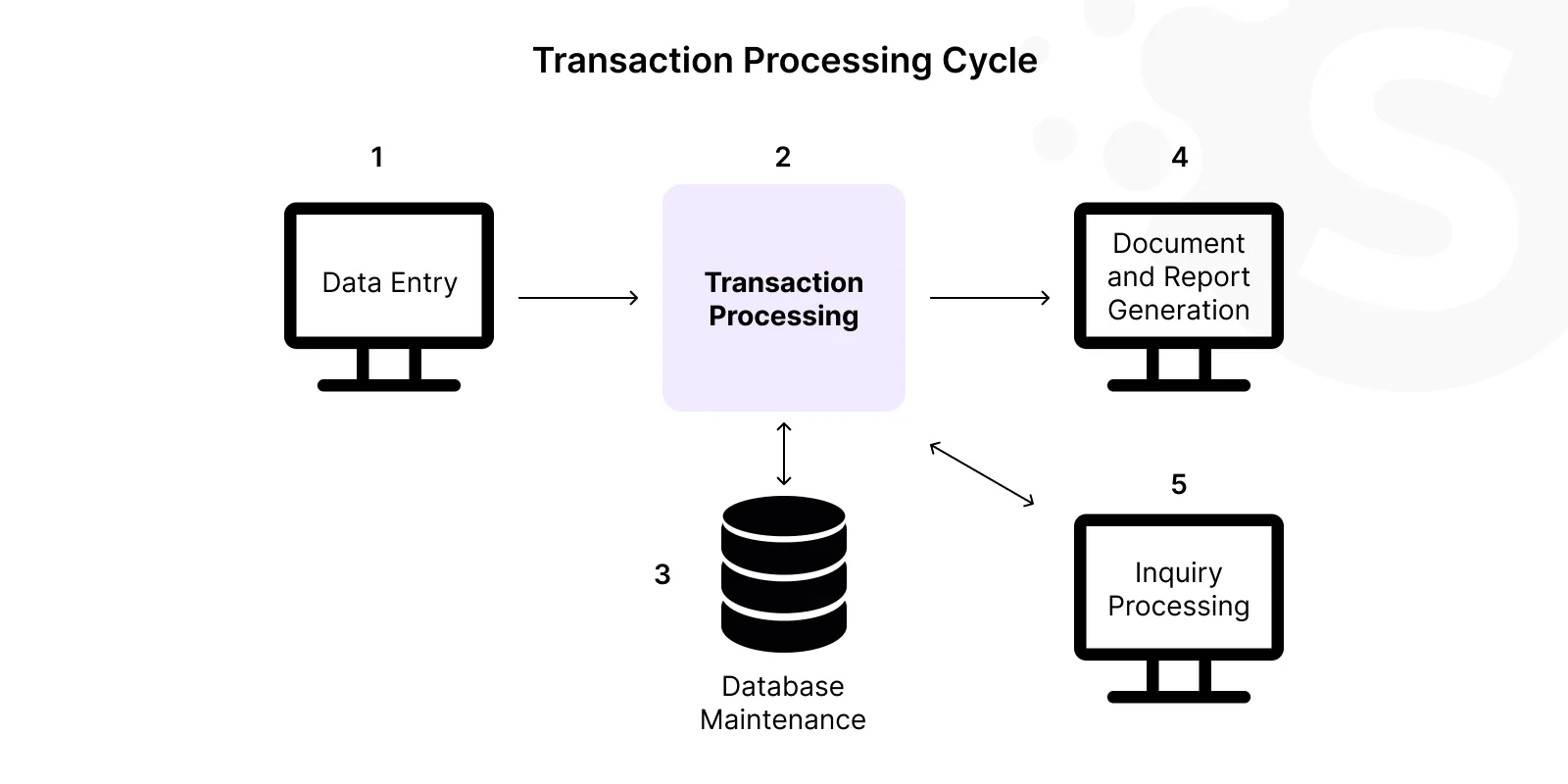 Transaction Processing Cycle

1

Data Entry

2

Transaction Processing

4

Document and Report Generation

3

Database Maintenance

5

Inquiry Processing